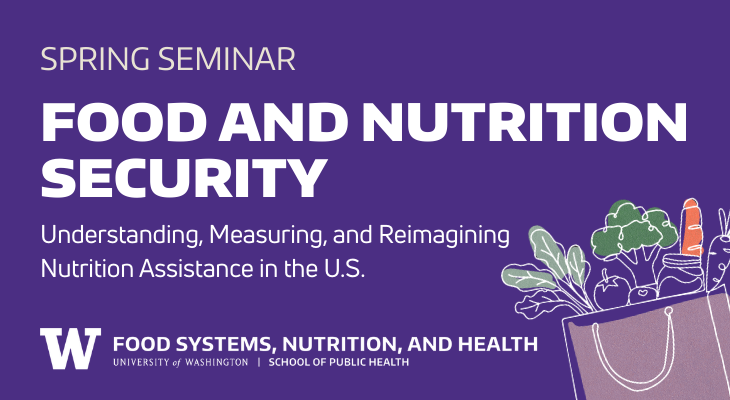 SPRING SEMINAR

FOOD AND NUTRITION SECURITY

Understanding, Measuring, and Reimagining Nutrition Assistance in the U.S.

W

FOOD SYSTEMS, NUTRITION, AND HEALTH

UNIVERSITY of WASHINGTON | SCHOOL OF PUBLIC HEALTH